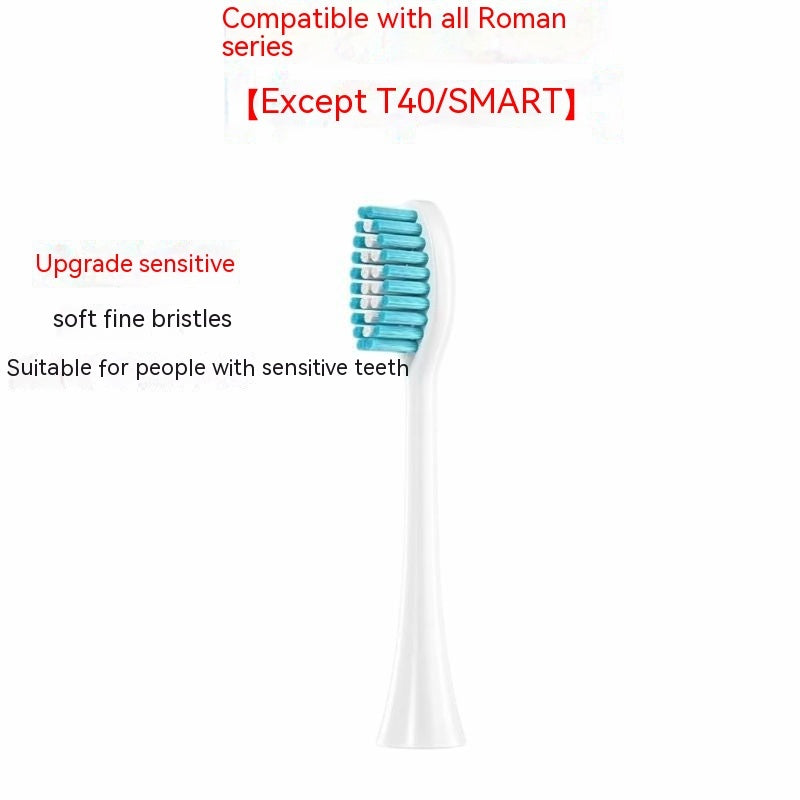 Compatible with all Roman series

【Except T40/SMART】

Upgrade sensitive

soft fine bristles

Suitable for people with sensitive teeth